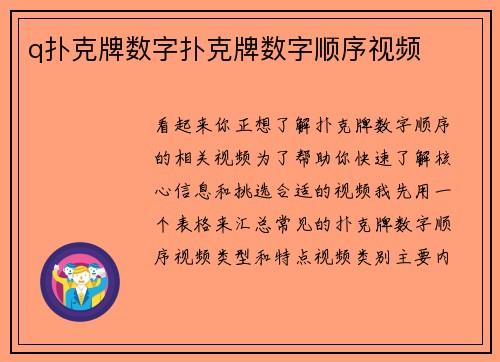 q扑克牌数字扑克牌数字顺序视频

看起来你正想了解扑克牌数字顺序的相关视频为了帮助你快速了解核心信息和挑选合适的视频我先用一个表格来汇总常见的扑克牌数字顺序视频类型和特点视频类别主要内